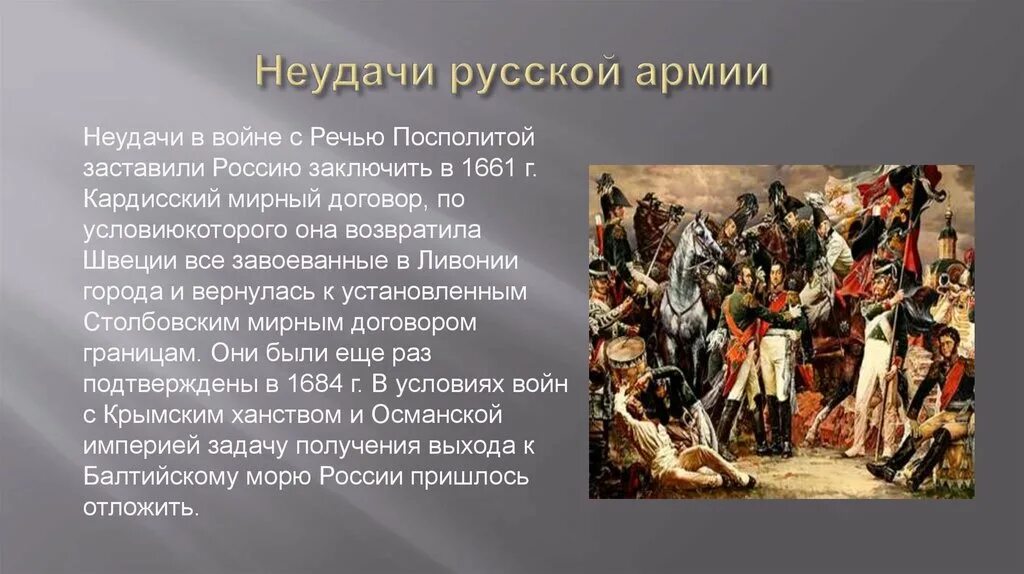 Неудачи русской армии

Неудачи в войне с Речью Посполитой заставили Россию заключить в 1661 г. Кардисский мирный договор, по условиюкоторого она возвратила Швеции все завоеванные в Ливонии города и вернулась к установленным Столбовским мирным договором границам. Они были еще раз подтверждены в 1684 г. В условиях войн с Крымским ханством и Османской империей задачу получения выхода к Балтийскому морю России пришлось отложить.